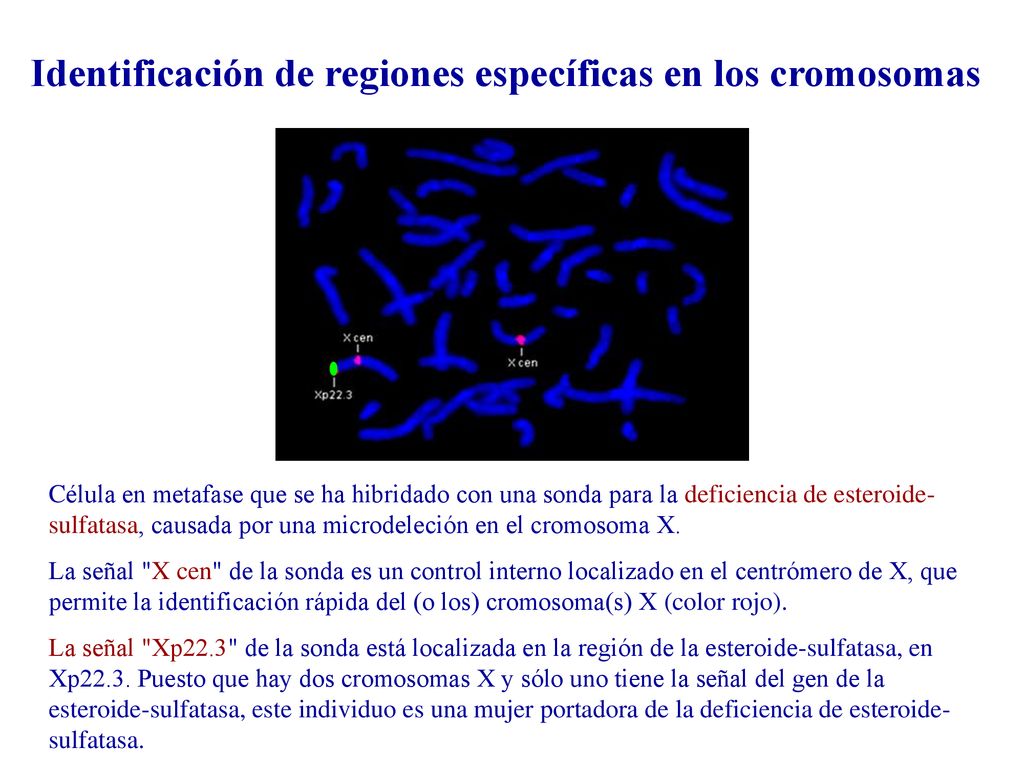 Identificación de regiones específicas en los cromosomas

X cen

Xp22.3

X cen

Célula en metafase que se ha hibridado con una sonda para la deficiencia de esteroide-sulfatasa, causada por una microdeleción en el cromosoma X.

La señal "X cen" de la sonda es un control interno localizado en el centrómero de X, que permite la identificación rápida del (o los) cromosoma(s) X (color rojo).

La señal "Xp22.3" de la sonda está localizada en la región de la esteroide-sulfatasa, en Xp22.3. Puesto que hay dos cromosomas X y sólo uno tiene la señal del gen de la esteroide-sulfatasa, este individuo es una mujer portadora de la deficiencia de esteroide-sulfatasa.